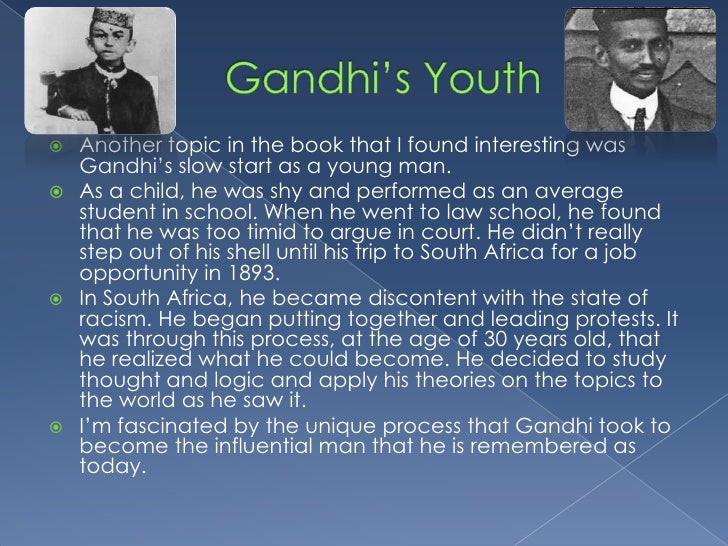 Gandhi's Youth

Another topic in the book that I found interesting was Gandhi's slow start as a young man.

As a child, he was shy and performed as an average student in school. When he went to law school, he found that he was too timid to argue in court. He didn't really step out of his shell until his trip to South Africa for a job opportunity in 1893.

In South Africa, he became discontent with the state of racism. He began putting together and leading protests. It was through this process, at the age of 30 years old, that he realized what he could become. He decided to study thought and logic and apply his theories on the topics to the world as he saw it.

I'm fascinated by the unique process that Gandhi took to become the influential man that he is remembered as today.